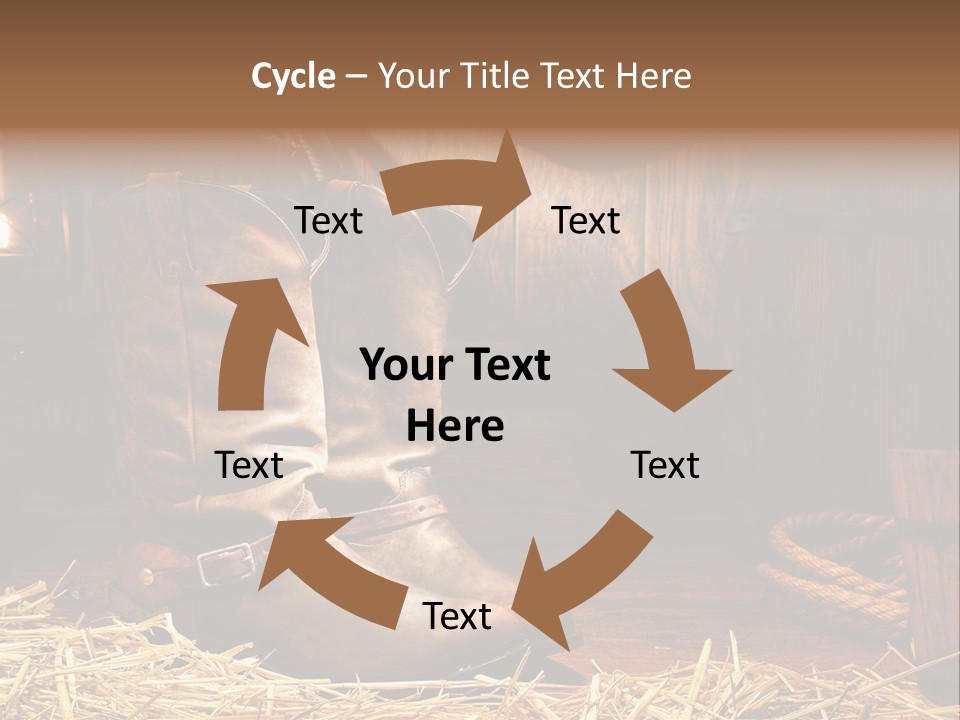 Cycle – Your Title Text Here

Text

Text

Your Text Here

Text

Text

Text